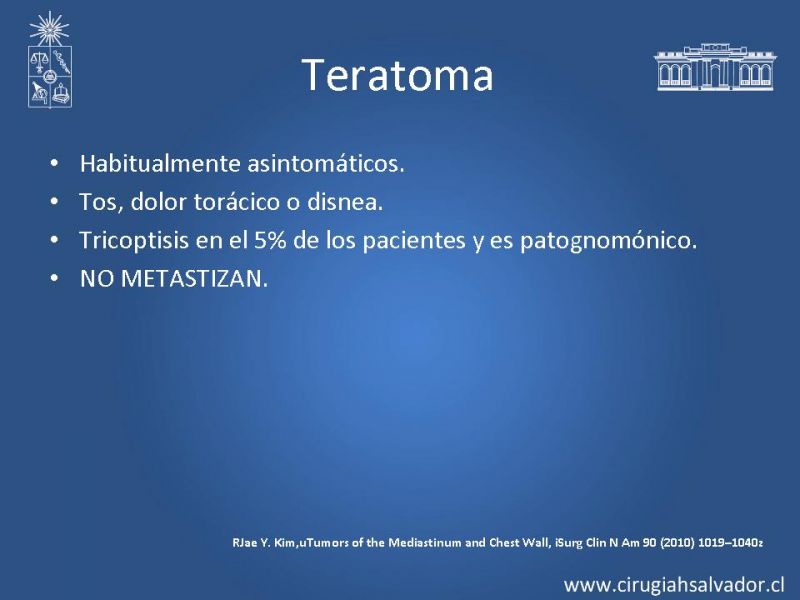 Teratoma

• Habitualmente asintomáticos.
• Tos, dolor torácico o disnea.
• Tricoptisis en el 5% de los pacientes y es patognomónico.
• NO METASTIZAN.

RJae Y. Kim,uTumors of the Mediastinum and Chest Wall, iSurg Clin N Am 90 (2010) 1019–1040z

www.cirugiahsalvador.cl